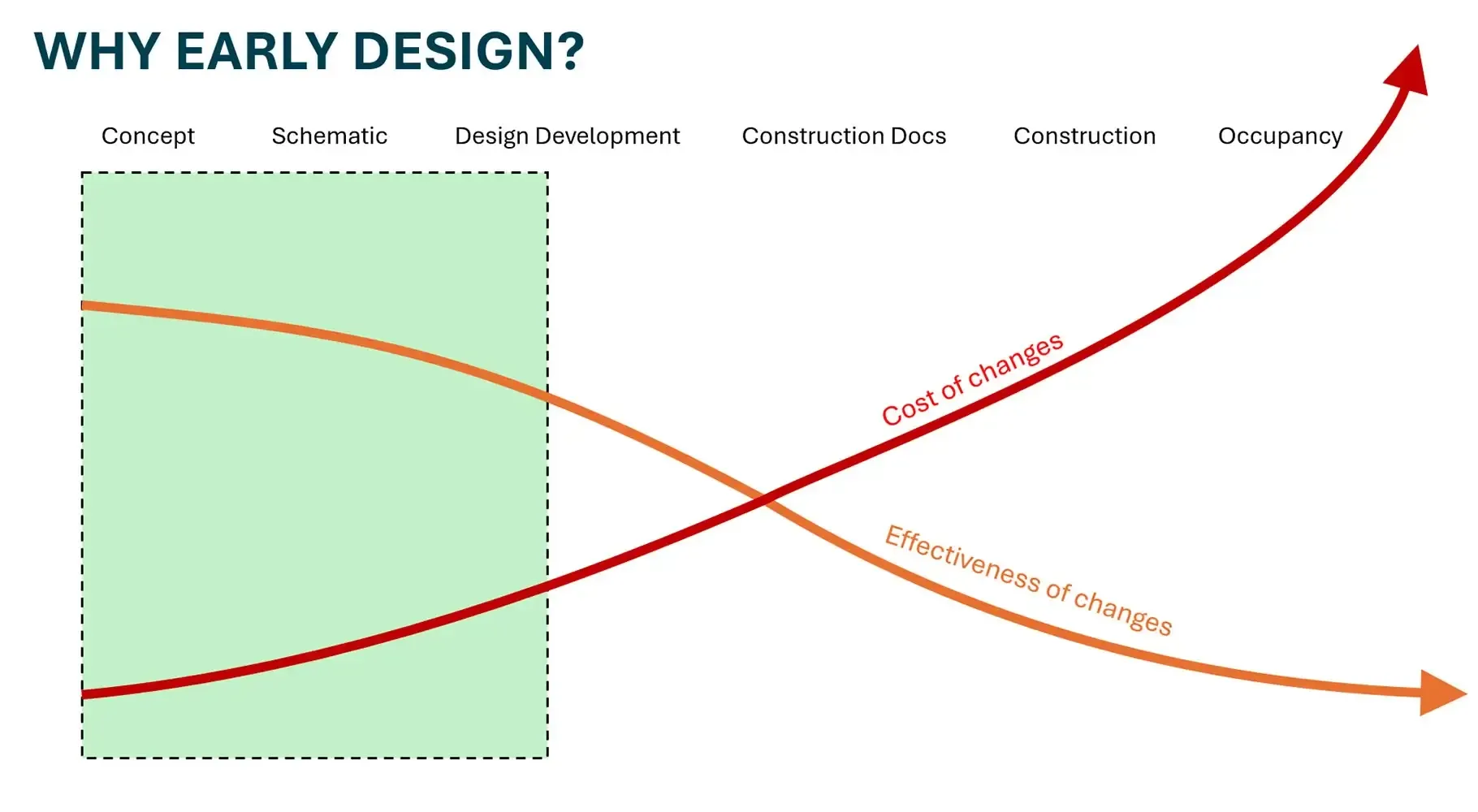 WHY EARLY DESIGN?

Concept Schematic Design Development Construction Docs Construction Occupancy

Cost of changes

Effectiveness of changes